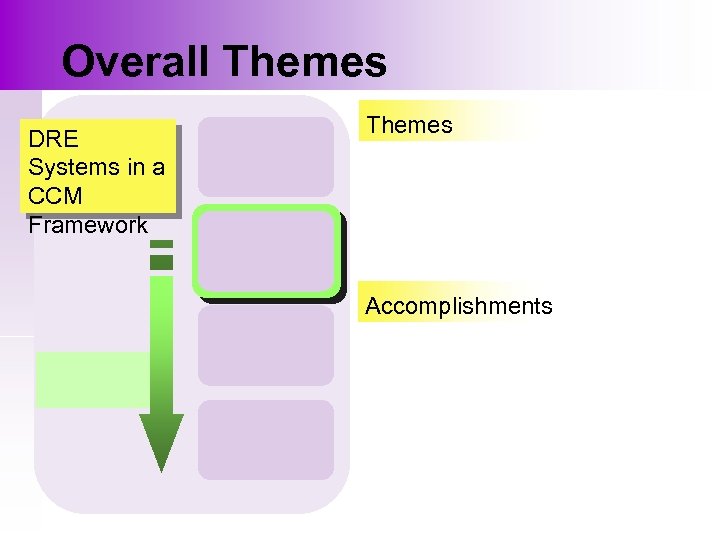 Overall Themes

DRE Systems in a CCM Framework

Themes

Accomplishments